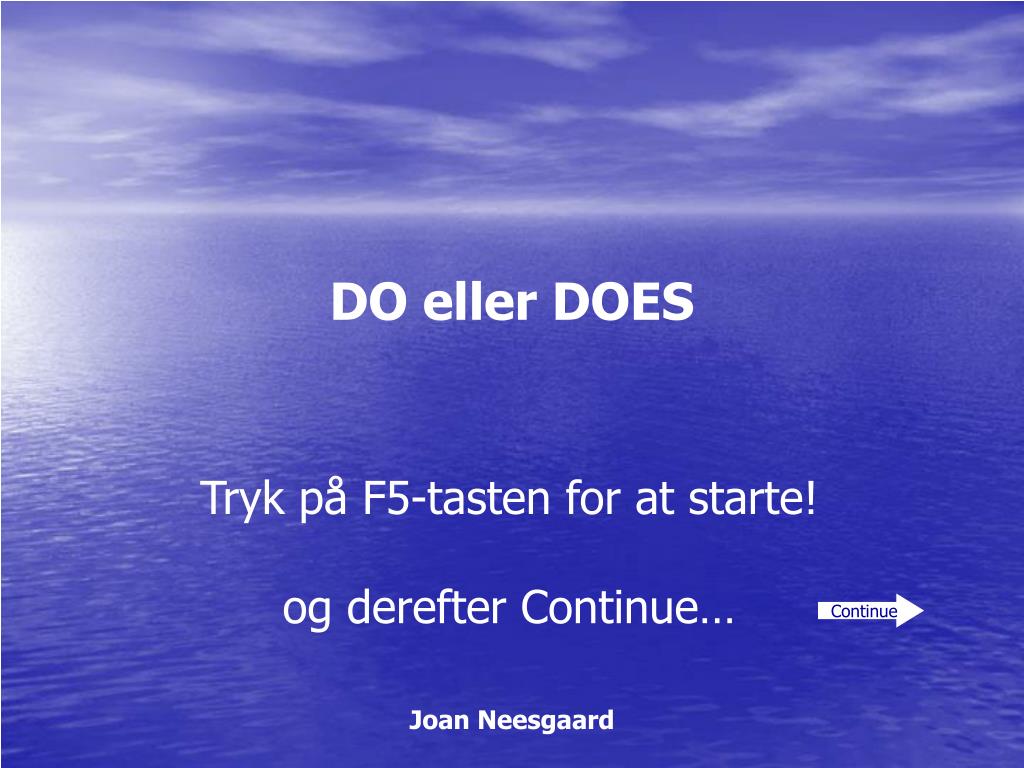 DO eller DOES

Tryk på F5-tasten for at starte!

og derefter Continue…

Continue

Joan Neesgaard